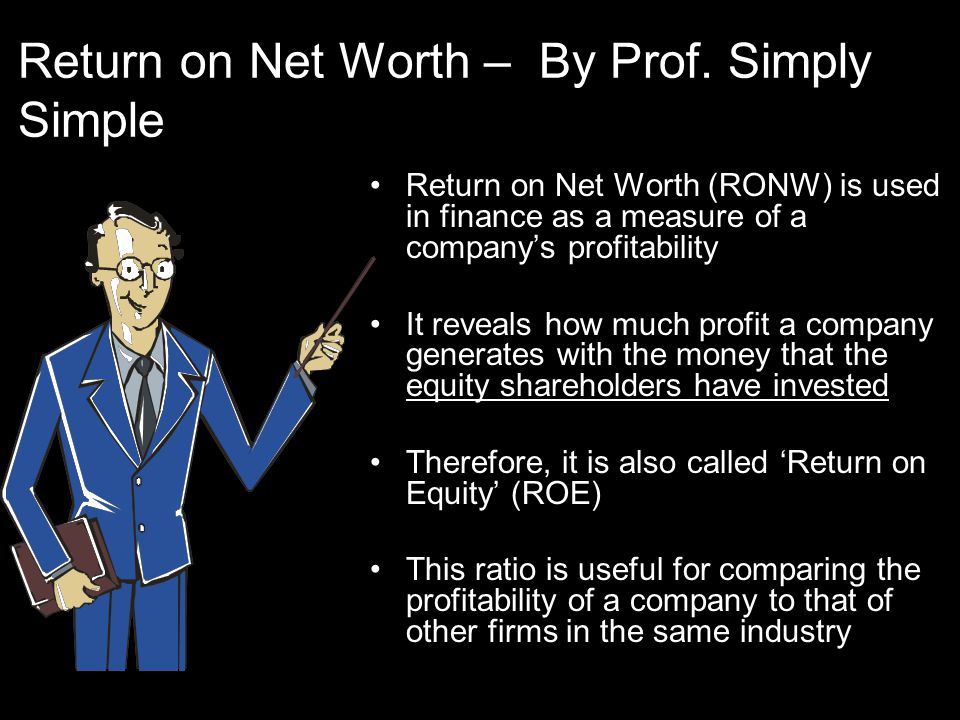 Return on Net Worth – By Prof. Simply Simple

• Return on Net Worth (RONW) is used in finance as a measure of a company’s profitability

• It reveals how much profit a company generates with the money that the equity shareholders have invested

• Therefore, it is also called ‘Return on Equity’ (ROE)

• This ratio is useful for comparing the profitability of a company to that of other firms in the same industry